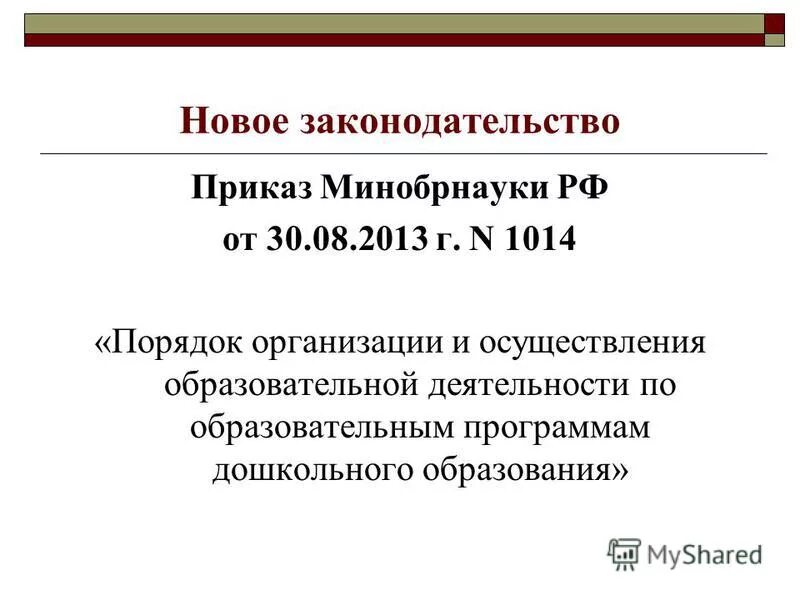 Новое законодательство

Приказ Минобрнауки РФ
от 30.08.2013 г. N 1014

«Порядок организации и осуществления образовательной деятельности по образовательным программам дошкольного образования»

MyShared